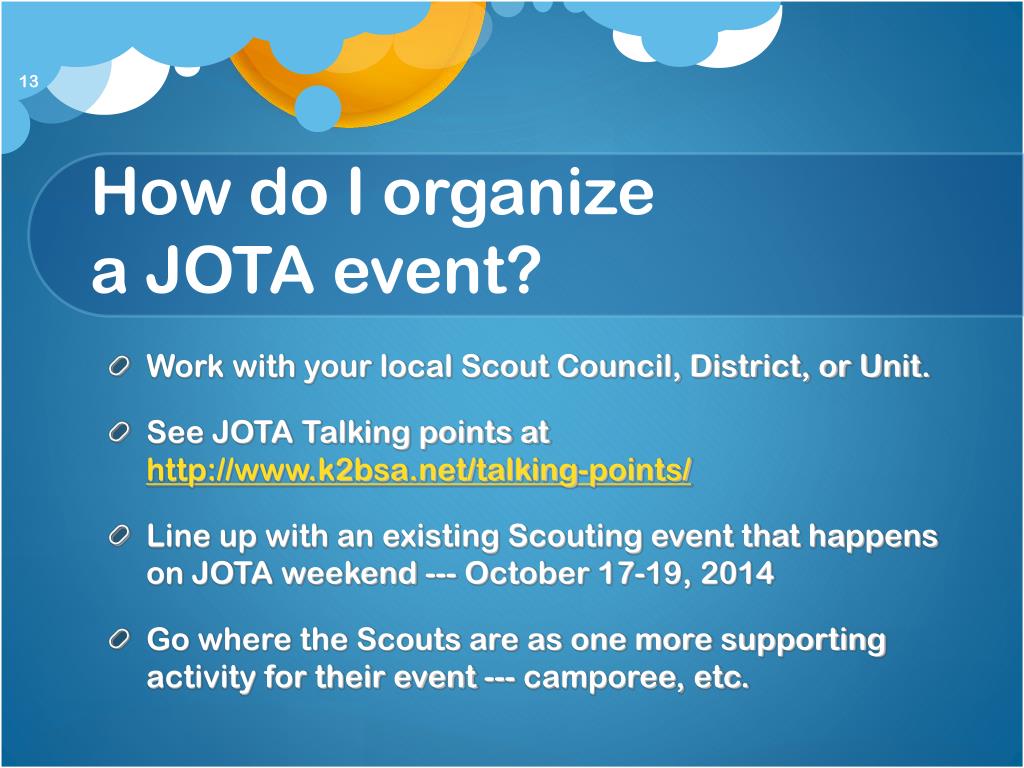 13

How do I organize a JOTA event?

Work with your local Scout Council, District, or Unit.

See JOTA Talking points at http://www.k2bsa.net/talking-points/

Line up with an existing Scouting event that happens on JOTA weekend --- October 17-19, 2014

Go where the Scouts are as one more supporting activity for their event --- camporee, etc.